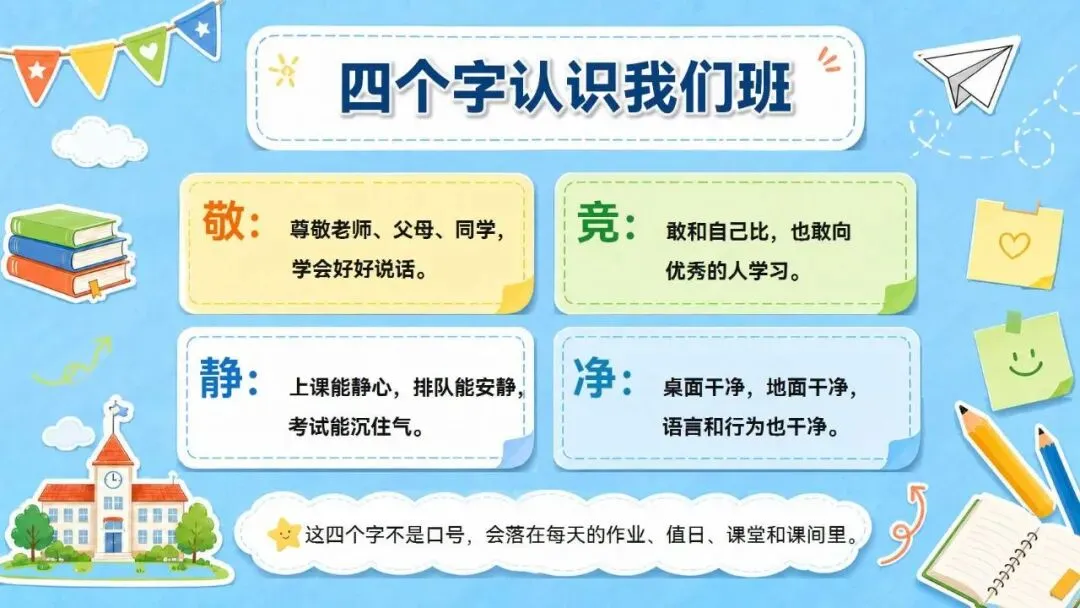 四个字认识我们班

敬：尊敬老师、父母、同学，学会好好说话。

竞：敢和自己比，也敢向优秀的人学习。

静：上课能静心，排队能安静，考试能沉住气。

净：桌面干净，地面干净，语言和行为也干净。

这四个字不是口号，会落在每天的作业、值日、课堂和课间里。